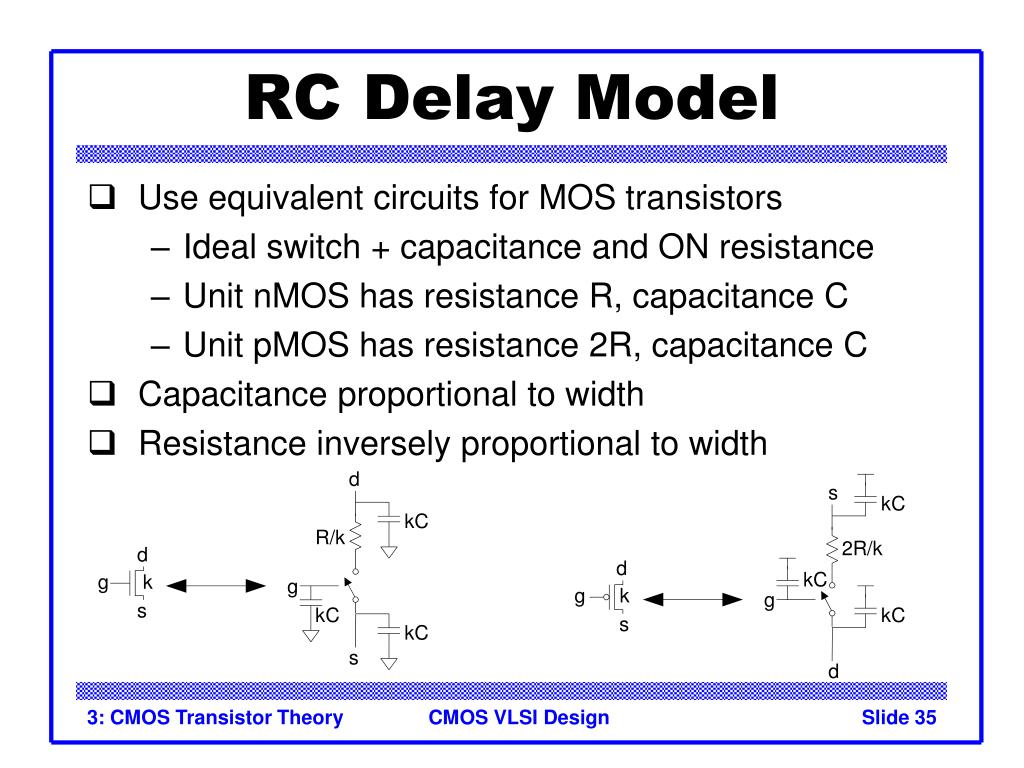 RC Delay Model

❑ Use equivalent circuits for MOS transistors
– Ideal switch + capacitance and ON resistance
– Unit nMOS has resistance R, capacitance C
– Unit pMOS has resistance 2R, capacitance C
❑ Capacitance proportional to width
❑ Resistance inversely proportional to width

d
g
k
s
d
R/k
kC
g
kC
kC
s

d
g
k
s
s
kC
2R/k
kC
g
kC
d

3: CMOS Transistor Theory
CMOS VLSI Design
Slide 35